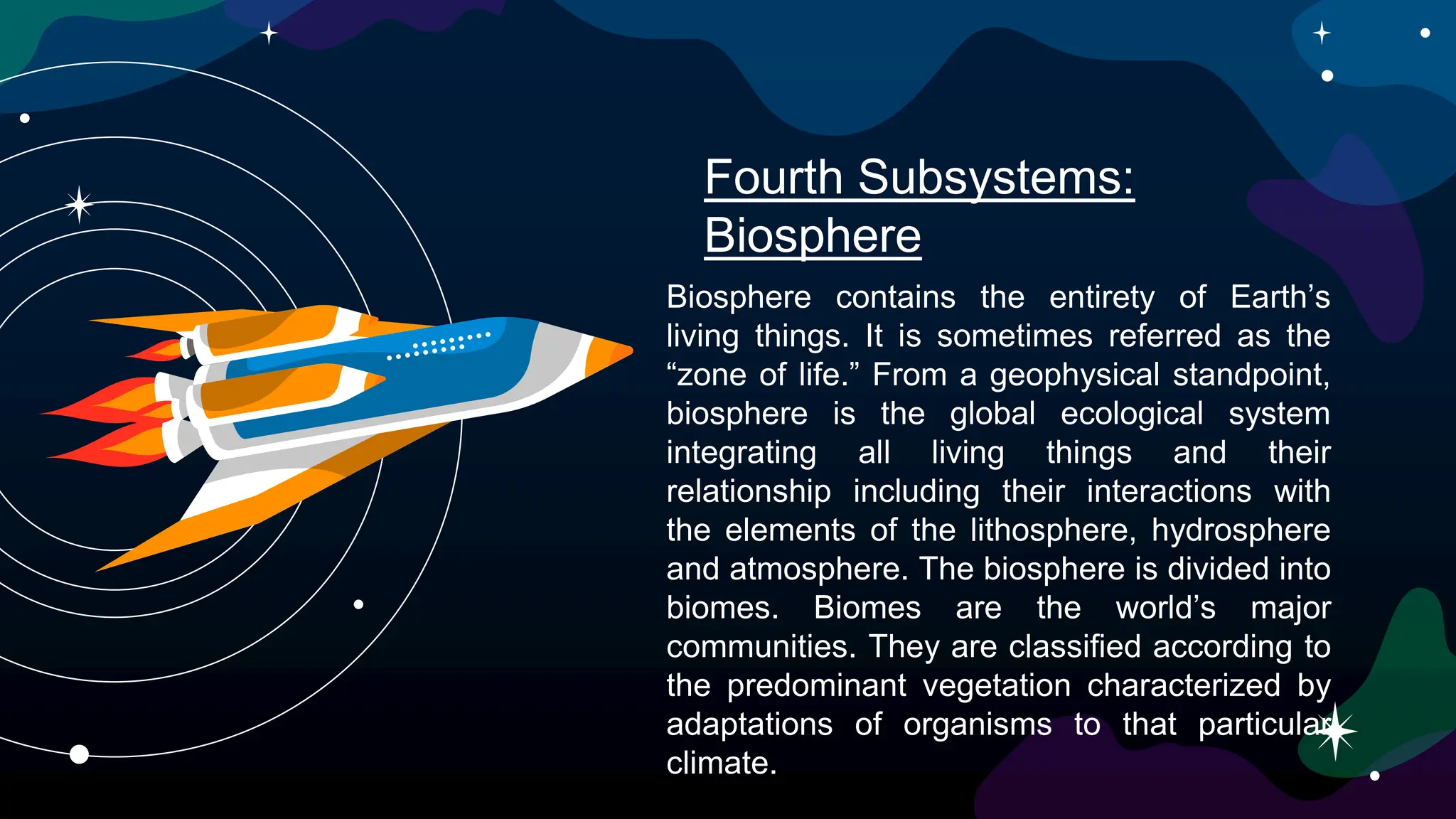 Fourth Subsystems: Biosphere

Biosphere contains the entirety of Earth’s living things. It is sometimes referred as the “zone of life.” From a geophysical standpoint, biosphere is the global ecological system integrating all living things and their relationship including their interactions with the elements of the lithosphere, hydrosphere and atmosphere. The biosphere is divided into biomes. Biomes are the world’s major communities. They are classified according to the predominant vegetation characterized by adaptations of organisms to that particular climate.